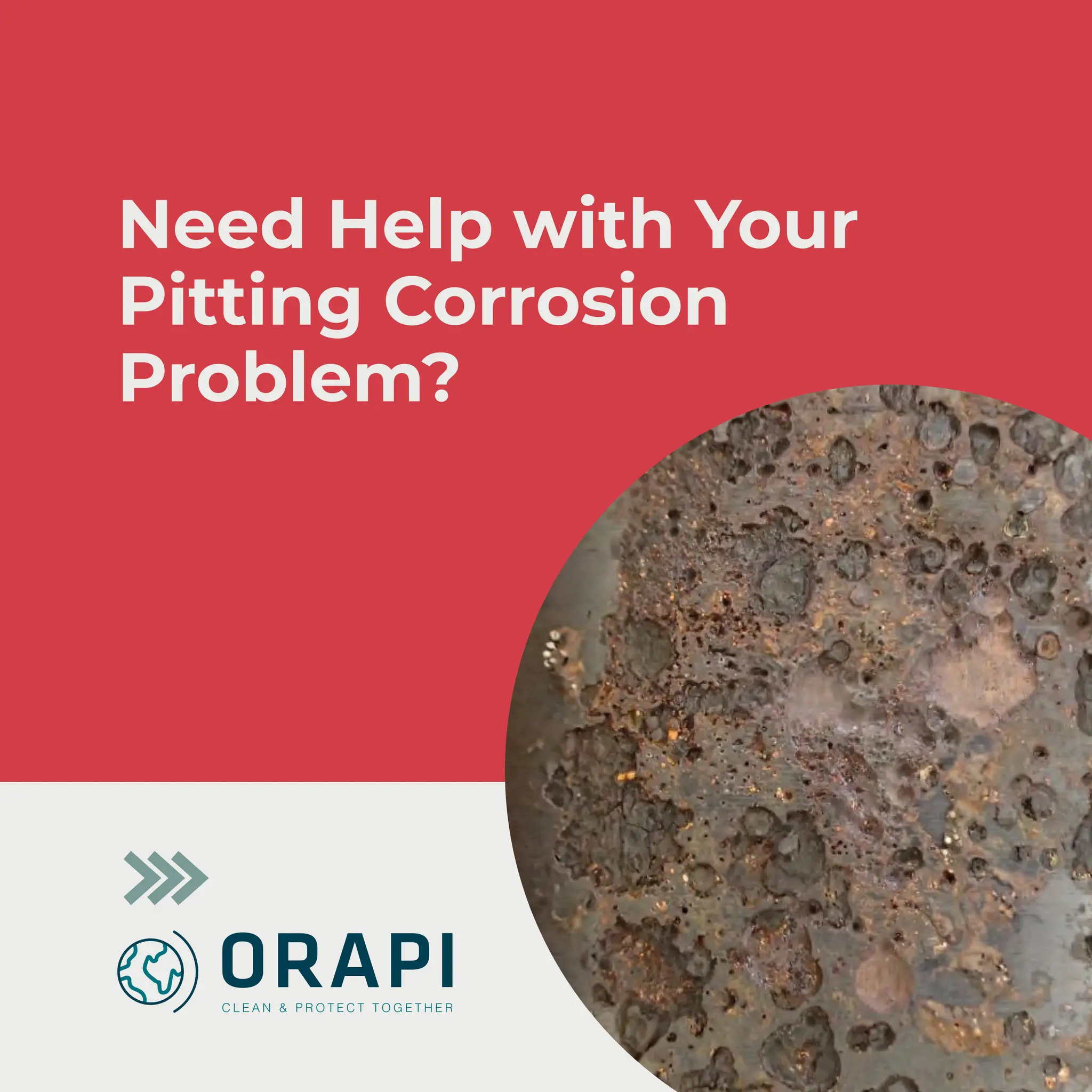 Need Help with Your Pitting Corrosion Problem?

ORAPI
CLEAN & PROTECT TOGETHER